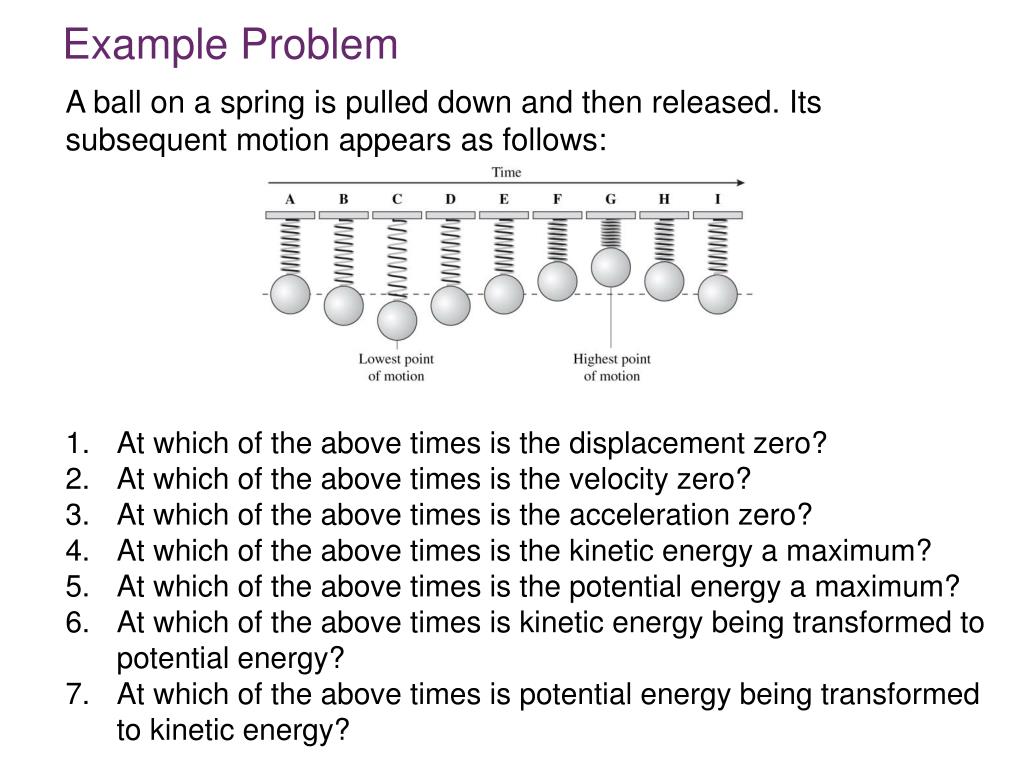 Example Problem

A ball on a spring is pulled down and then released. Its subsequent motion appears as follows:

Time

A B C D E F G H I

Lowest point of motion

Highest point of motion

1. At which of the above times is the displacement zero?
2. At which of the above times is the velocity zero?
3. At which of the above times is the acceleration zero?
4. At which of the above times is the kinetic energy a maximum?
5. At which of the above times is the potential energy a maximum?
6. At which of the above times is kinetic energy being transformed to potential energy?
7. At which of the above times is potential energy being transformed to kinetic energy?